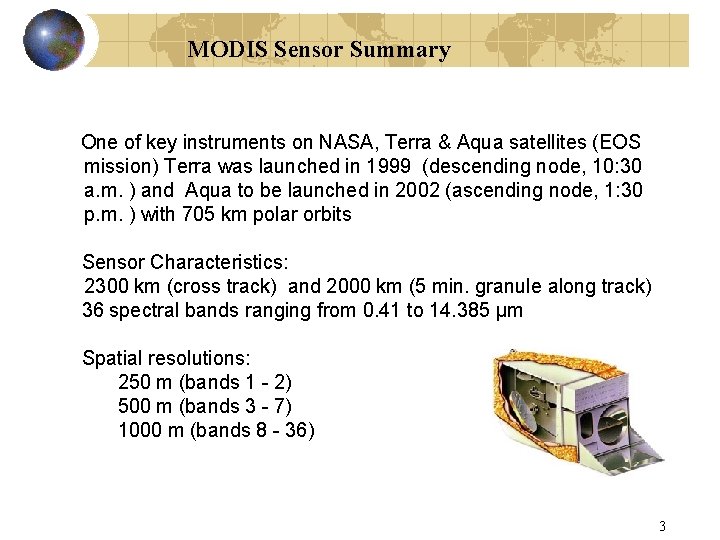 MODIS Sensor Summary

One of key instruments on NASA, Terra & Aqua satellites (EOS mission) Terra was launched in 1999 (descending node, 10:30 a.m. ) and Aqua to be launched in 2002 (ascending node, 1:30 p.m. ) with 705 km polar orbits

Sensor Characteristics:
2300 km (cross track) and 2000 km (5 min. granule along track)
36 spectral bands ranging from 0.41 to 14.385 μm

Spatial resolutions:
250 m (bands 1 - 2)
500 m (bands 3 - 7)
1000 m (bands 8 - 36)

3